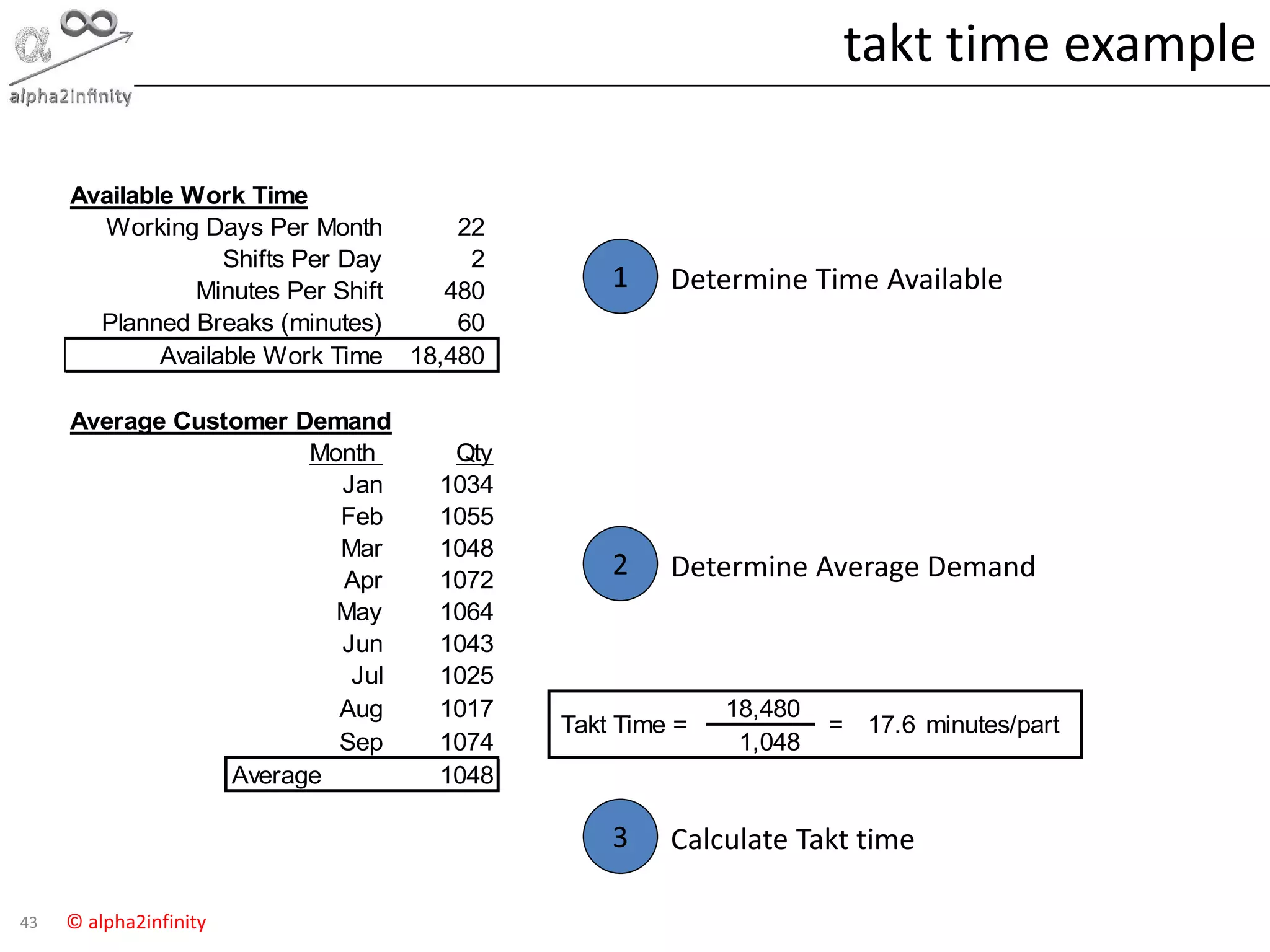 alpha2infinity

takt time example

Available Work Time

| | |
|---|---|
| Working Days Per Month | 22 |
| Shifts Per Day | 2 |
| Minutes Per Shift | 480 |
| Planned Breaks (minutes) | 60 |
| Available Work Time | 18,480 |

Average Customer Demand

| Month | Qty |
|---|---|
| Jan | 1034 |
| Feb | 1055 |
| Mar | 1048 |
| Apr | 1072 |
| May | 1064 |
| Jun | 1043 |
| Jul | 1025 |
| Aug | 1017 |
| Sep | 1074 |
| Average | 1048 |

1 Determine Time Available

2 Determine Average Demand

Takt Time = $\frac{18,480}{1,048}$ = 17.6 minutes/part

3 Calculate Takt time

43 © alpha2infinity